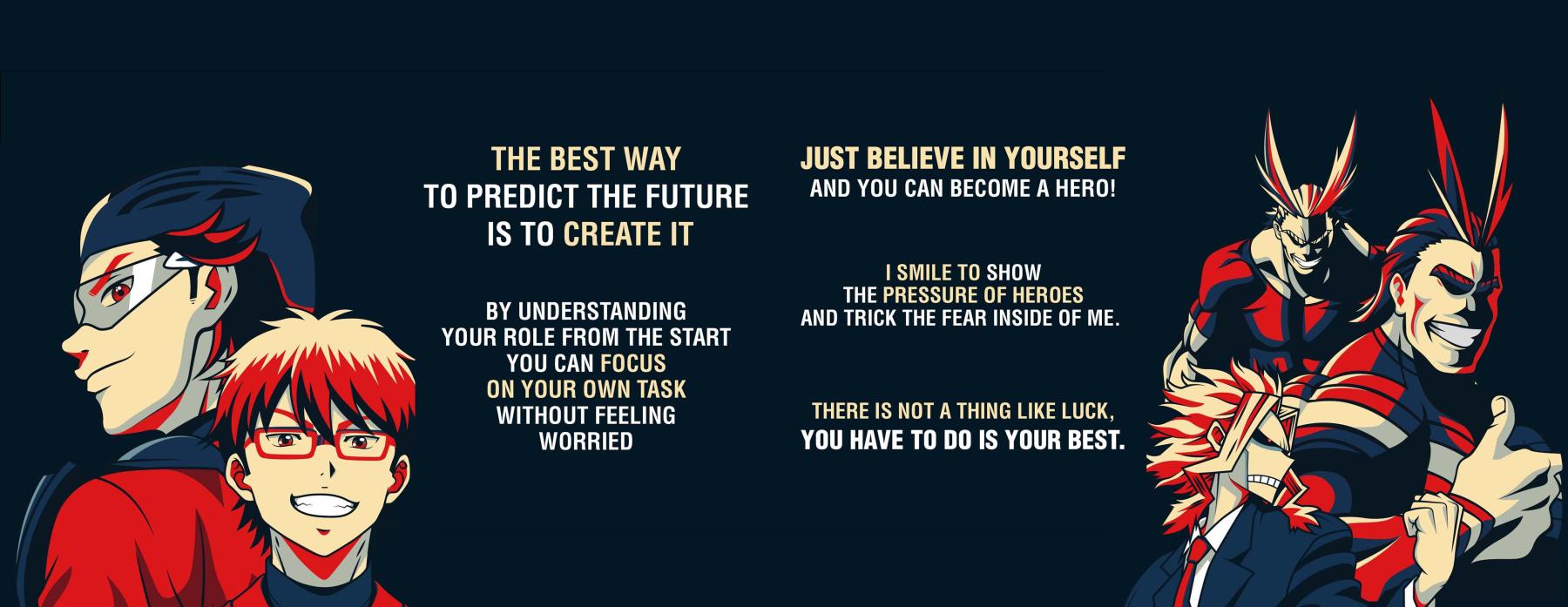 THE BEST WAY
TO PREDICT THE FUTURE
IS TO CREATE IT

BY UNDERSTANDING
YOUR ROLE FROM THE START
YOU CAN FOCUS
ON YOUR OWN TASK
WITHOUT FEELING
WORRIED

JUST BELIEVE IN YOURSELF
AND YOU CAN BECOME A HERO!

I SMILE TO SHOW
THE PRESSURE OF HEROES
AND TRICK THE FEAR INSIDE OF ME.

THERE IS NOT A THING LIKE LUCK,
YOU HAVE TO DO IS YOUR BEST.